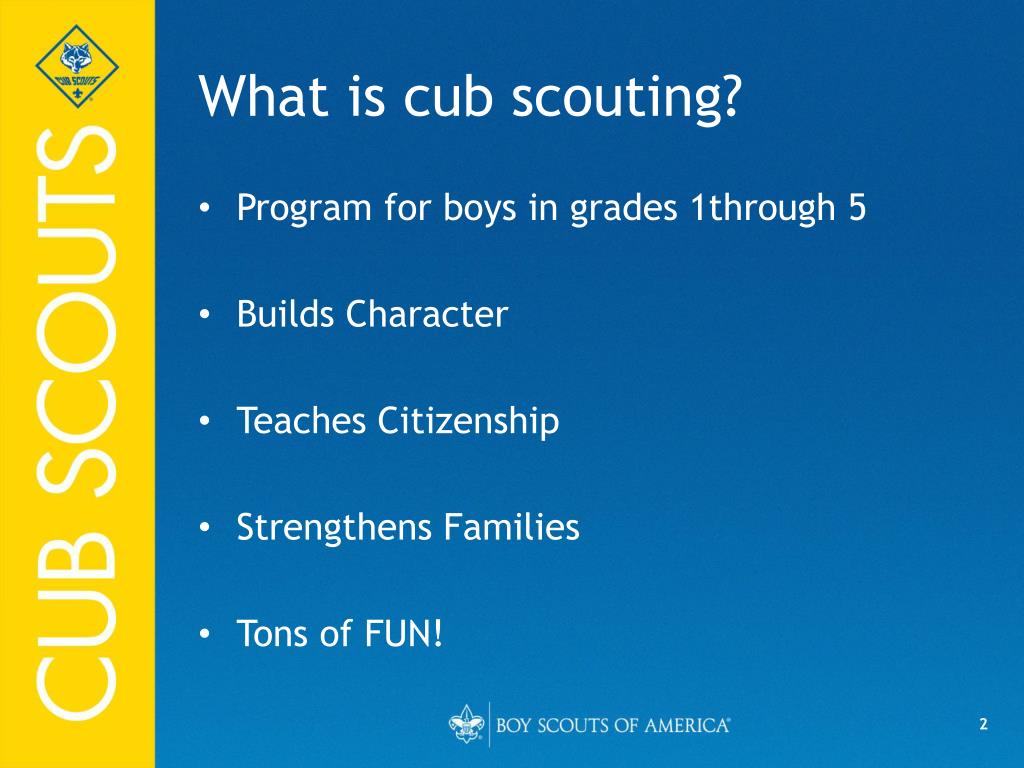 CUB SCOUTS

CUB SCOUTS

What is cub scouting?

• Program for boys in grades 1through 5

• Builds Character

• Teaches Citizenship

• Strengthens Families

• Tons of FUN!

BOY SCOUTS OF AMERICA®

2